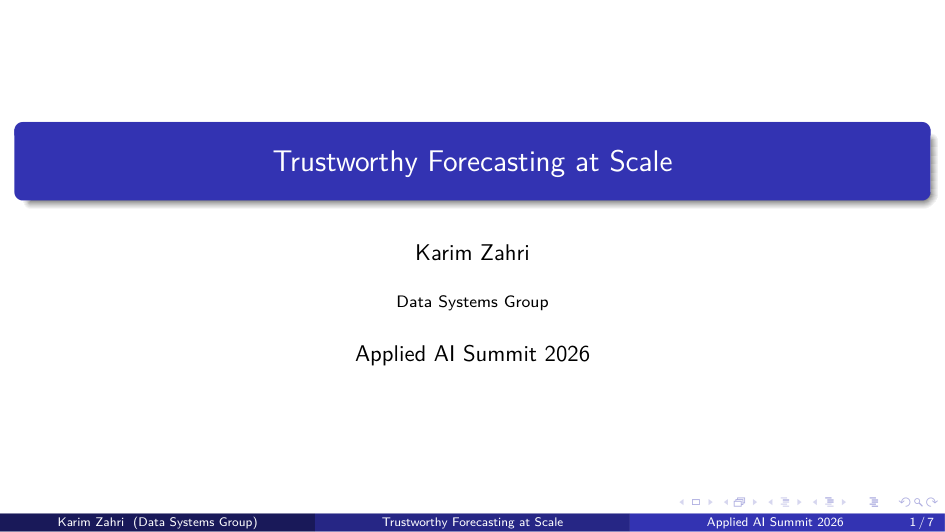 Trustworthy Forecasting at Scale

Karim Zahri

Data Systems Group

Applied AI Summit 2026

Karim Zahri (Data Systems Group)
Trustworthy Forecasting at Scale
Applied AI Summit 2026
1 / 7